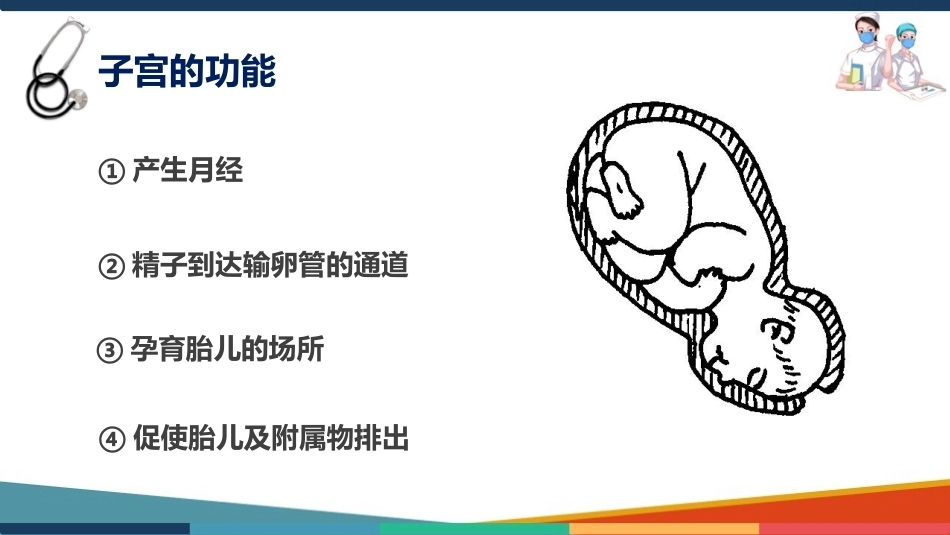 子宫的功能

① 产生月经

② 精子到达输卵管的通道

③ 孕育胎儿的场所

④ 促使胎儿及附属物排出